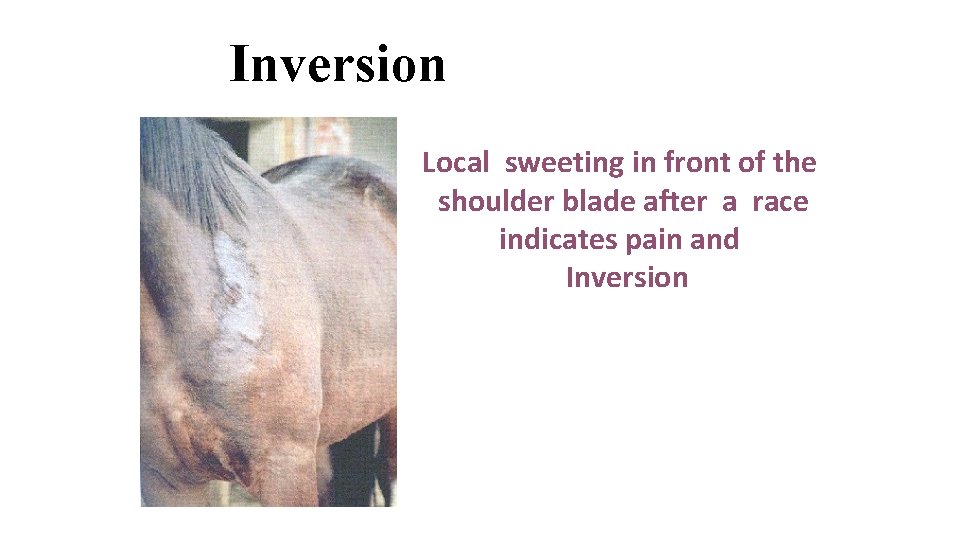 Inversion

Local sweeting in front of the shoulder blade after a race indicates pain and Inversion